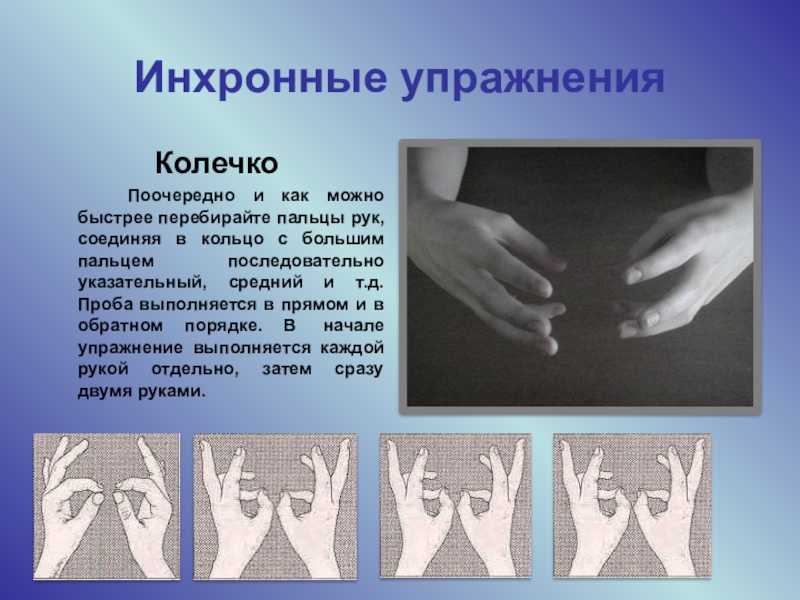 Инхронные упражнения

Колечко

Поочередно и как можно быстрее перебирайте пальцы рук, соединяя в кольцо с большим пальцем последовательно указательный, средний и т.д. Проба выполняется в прямом и в обратном порядке. В начале упражнение выполняется каждой рукой отдельно, затем сразу двумя руками.